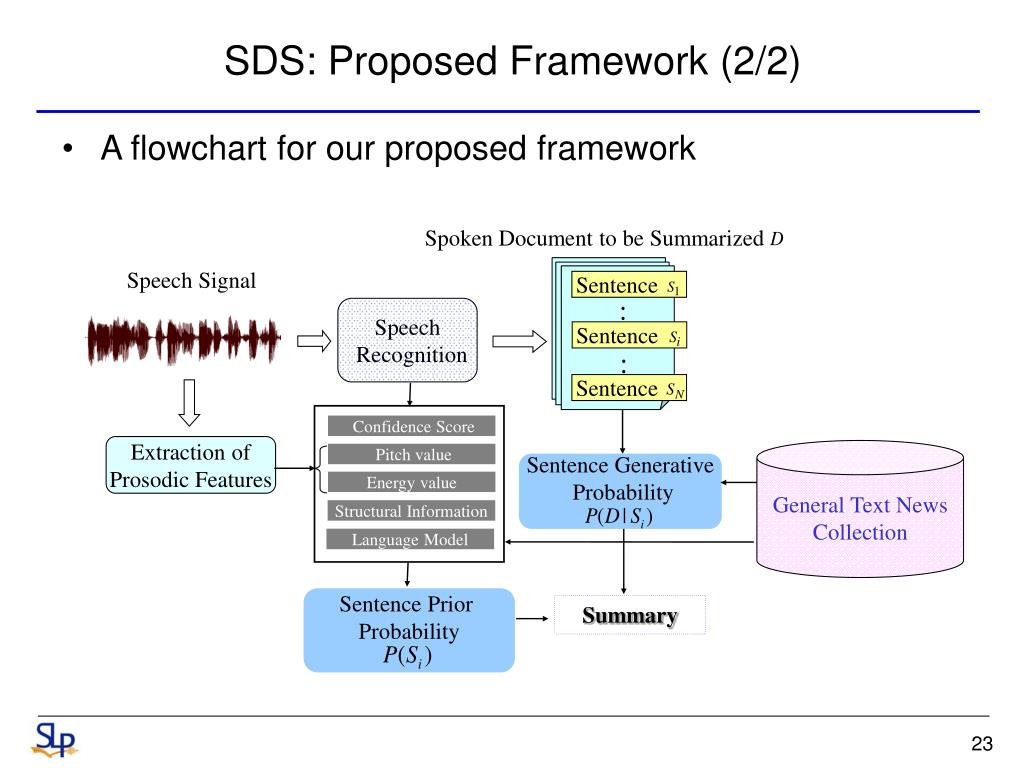 SDS: Proposed Framework (2/2)

• A flowchart for our proposed framework

Spoken Document to be Summarized $D$

Speech Signal

Speech Recognition

Sentence $S_1$
:
Sentence $S_i$
:
Sentence $S_N$

Extraction of Prosodic Features

Confidence Score
Pitch value
Energy value
Structural Information
Language Model

Sentence Generative Probability $P(D|S_i)$

General Text News Collection

Sentence Prior Probability $P(S_i)$

Summary

SLP

23